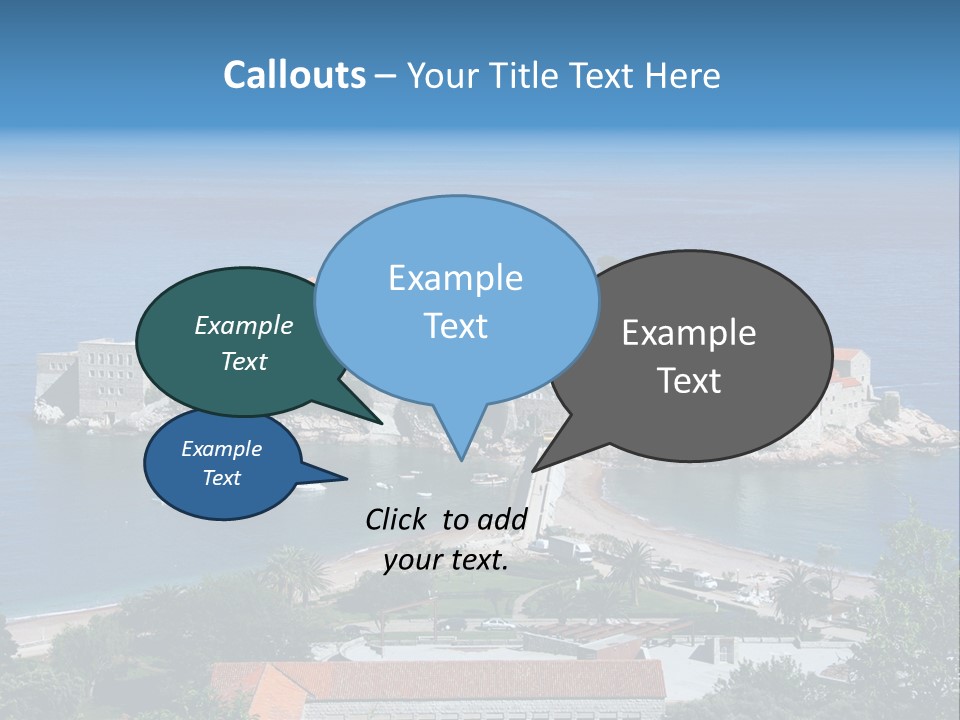 Callouts – Your Title Text Here

Example Text

Example Text

Example Text

Example Text

Click to add your text.